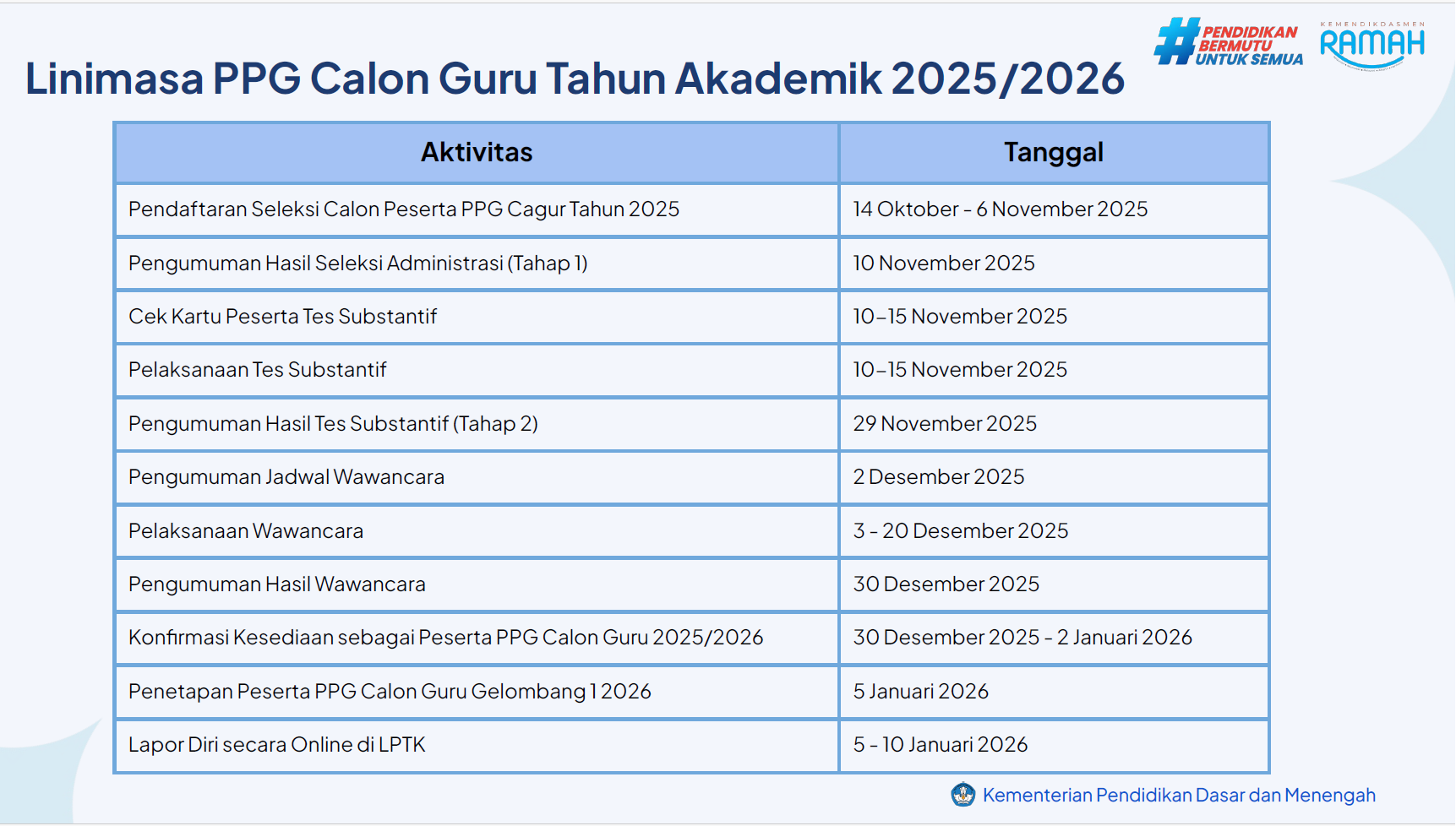 Linimasa PPG Calon Guru Tahun Akademik 2025/2026

#PENDIDIKAN BERMUTU UNTUK SEMUA

KEMENDIKDASMEN RAMAH

| Aktivitas | Tanggal |
|---|---|
| Pendaftaran Seleksi Calon Peserta PPG Cagur Tahun 2025 | 14 Oktober - 6 November 2025 |
| Pengumuman Hasil Seleksi Administrasi (Tahap 1) | 10 November 2025 |
| Cek Kartu Peserta Tes Substantif | 10–15 November 2025 |
| Pelaksanaan Tes Substantif | 10–15 November 2025 |
| Pengumuman Hasil Tes Substantif (Tahap 2) | 29 November 2025 |
| Pengumuman Jadwal Wawancara | 2 Desember 2025 |
| Pelaksanaan Wawancara | 3 - 20 Desember 2025 |
| Pengumuman Hasil Wawancara | 30 Desember 2025 |
| Konfirmasi Kesediaan sebagai Peserta PPG Calon Guru 2025/2026 | 30 Desember 2025 - 2 Januari 2026 |
| Penetapan Peserta PPG Calon Guru Gelombang 1 2026 | 5 Januari 2026 |
| Lapor Diri secara Online di LPTK | 5 - 10 Januari 2026 |

Kementerian Pendidikan Dasar dan Menengah